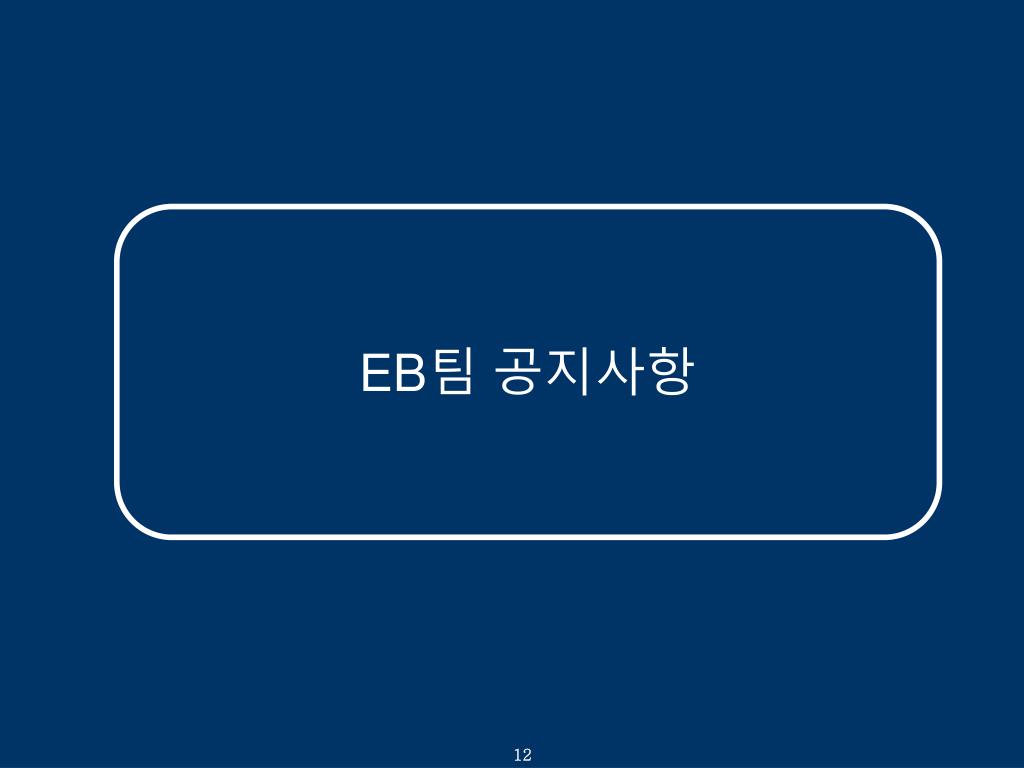 EB팀 공지사항

12